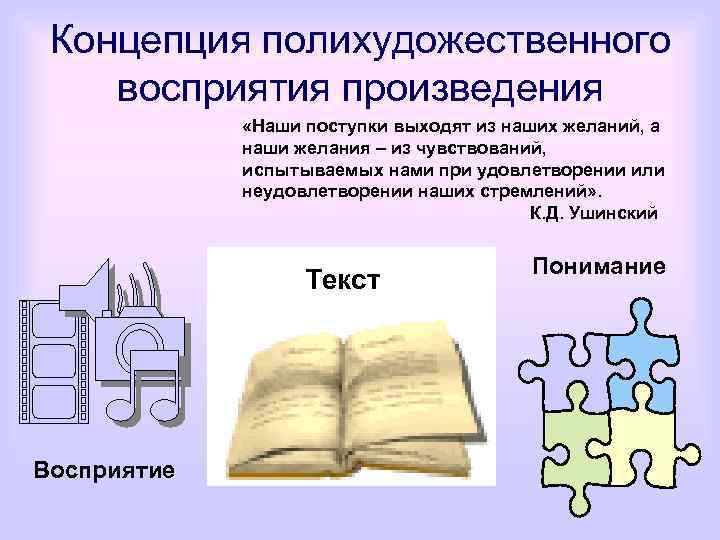 Концепция полихудожественного восприятия произведения

«Наши поступки выходят из наших желаний, а наши желания – из чувствований, испытываемых нами при удовлетворении или неудовлетворении наших стремлений».

К.Д. Ушинский

Текст

Понимание

Восприятие